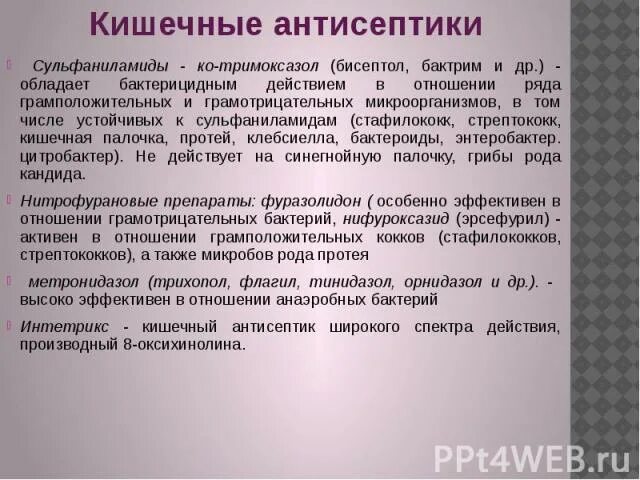 Кишечные антисептики

Сульфаниламиды - ко-тримоксазол (бисептол, бактрим и др.) - обладает бактерицидным действием в отношении ряда грамположительных и грамотрицательных микроорганизмов, в том числе устойчивых к сульфаниламидам (стафилококк, стрептококк, кишечная палочка, протей, клебсиелла, бактероиды, энтеробактер. цитробактер). Не действует на синегнойную палочку, грибы рода кандида.

Нитрофурановые препараты: фуразолидон ( особенно эффективен в отношении грамотрицательных бактерий, нифуроксазид (эрсефурил) - активен в отношении грамположительных кокков (стафилококков, стрептококков), а также микробов рода протея

метронидазол (трихопол, флагил, тинидазол, орнидазол и др.). - высоко эффективен в отношении анаэробных бактерий

Интетрикс - кишечный антисептик широкого спектра действия, производный 8-оксихинолина.

PPt4WEB.ru